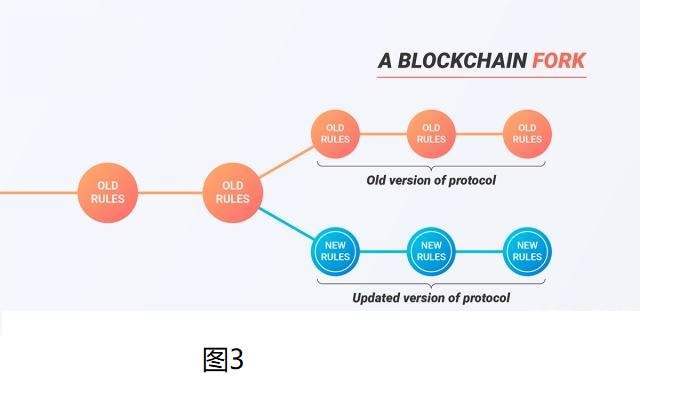 A BLOCKCHAIN FORK

OLD RULES

OLD RULES

OLD RULES

OLD RULES

OLD RULES

Old version of protocol

NEW RULES

NEW RULES

NEW RULES

Updated version of protocol

图3